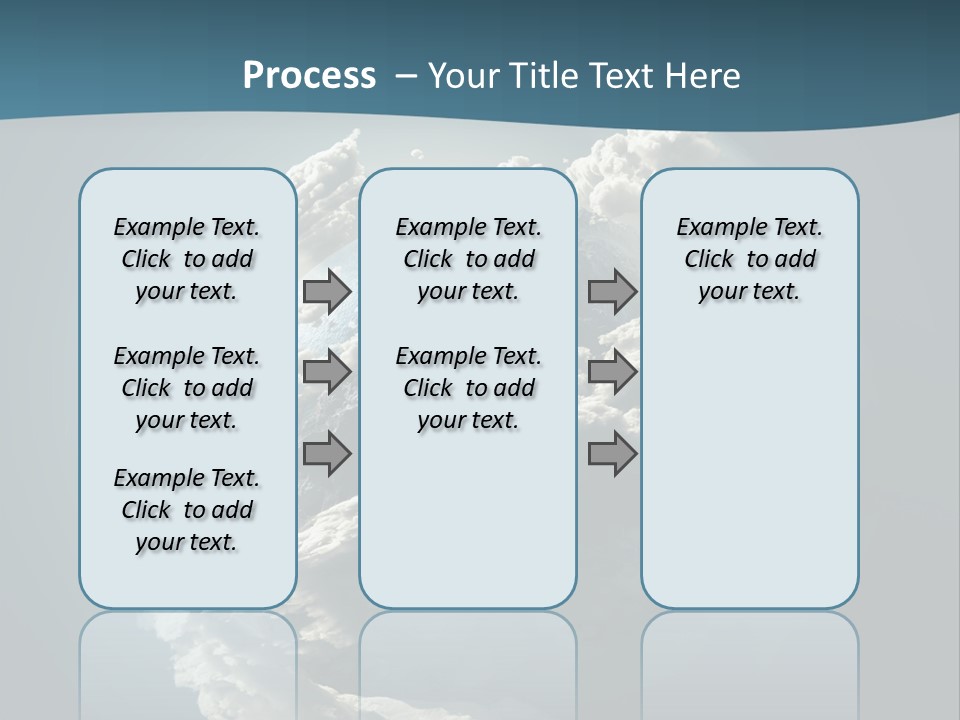 Process – Your Title Text Here

Example Text. Click to add your text.

Example Text. Click to add your text.

Example Text. Click to add your text.

Example Text. Click to add your text.

Example Text. Click to add your text.

Example Text. Click to add your text.